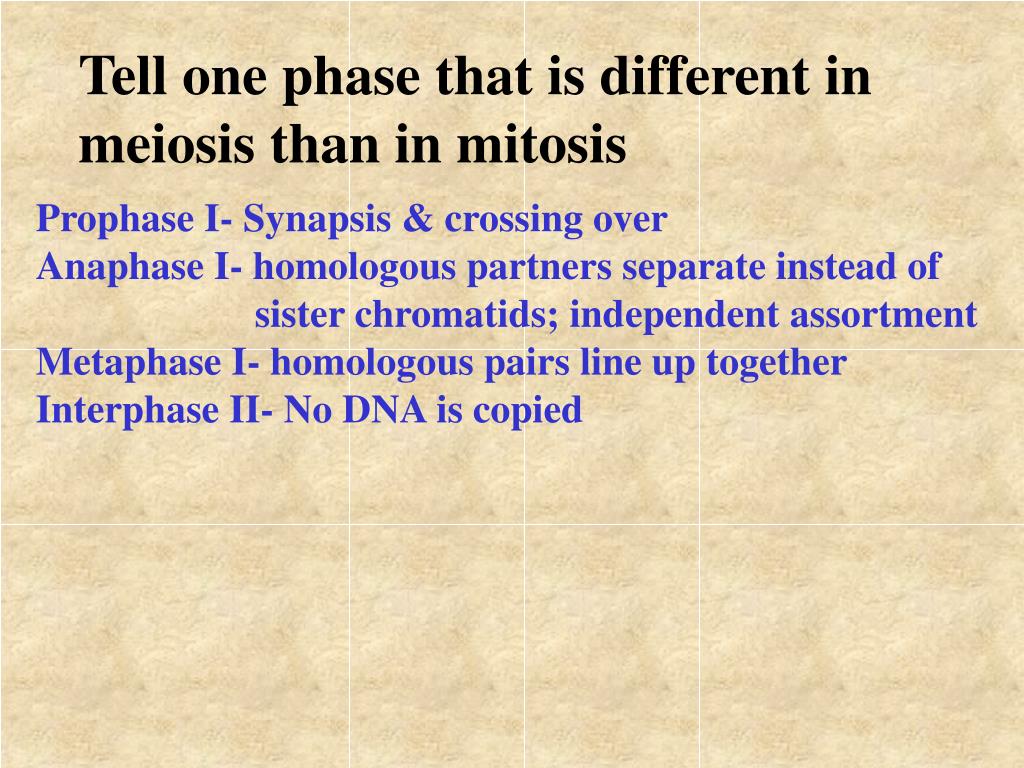 Tell one phase that is different in meiosis than in mitosis

Prophase I- Synapsis & crossing over
Anaphase I- homologous partners separate instead of sister chromatids; independent assortment
Metaphase I- homologous pairs line up together
Interphase II- No DNA is copied